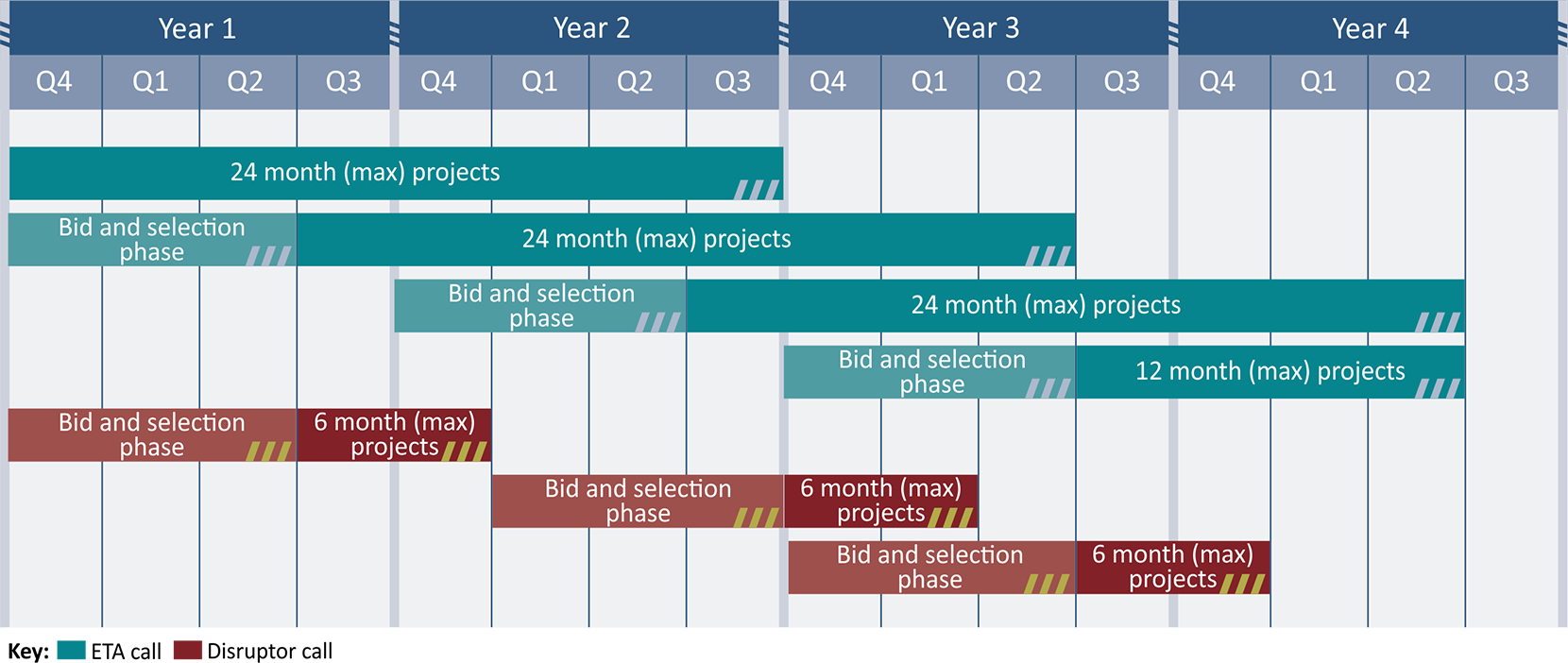 Year 1 Year 2 Year 3 Year 4

Q4 Q1 Q2 Q3 Q4 Q1 Q2 Q3 Q4 Q1 Q2 Q3 Q4 Q1 Q2 Q3

24 month (max) projects

Bid and selection phase

24 month (max) projects

Bid and selection phase

24 month (max) projects

Bid and selection phase

12 month (max) projects

Bid and selection phase

6 month (max) projects

Bid and selection phase

6 month (max) projects

Bid and selection phase

6 month (max) projects

Key: ETA call Disruptor call